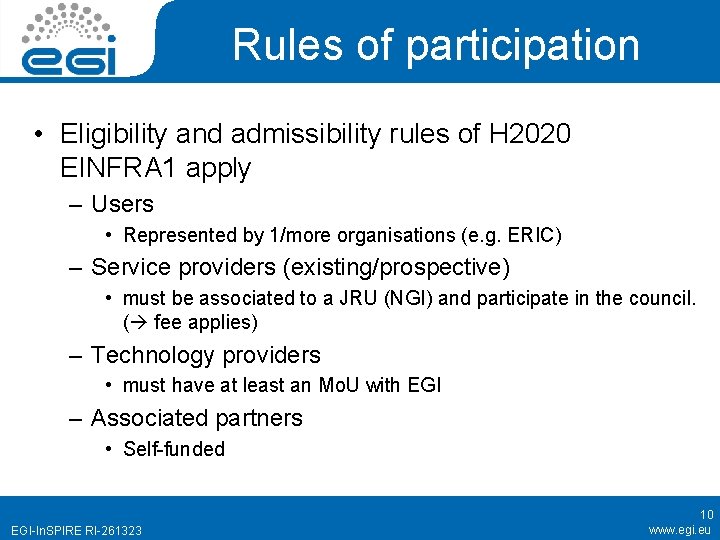 egi

Rules of participation

• Eligibility and admissibility rules of H2020 EINFRA1 apply
– Users
• Represented by 1/more organisations (e.g. ERIC)
– Service providers (existing/prospective)
• must be associated to a JRU (NGI) and participate in the council. (→ fee applies)
– Technology providers
• must have at least an MoU with EGI
– Associated partners
• Self-funded

EGI-InSPIRE RI-261323

10
www.egi.eu